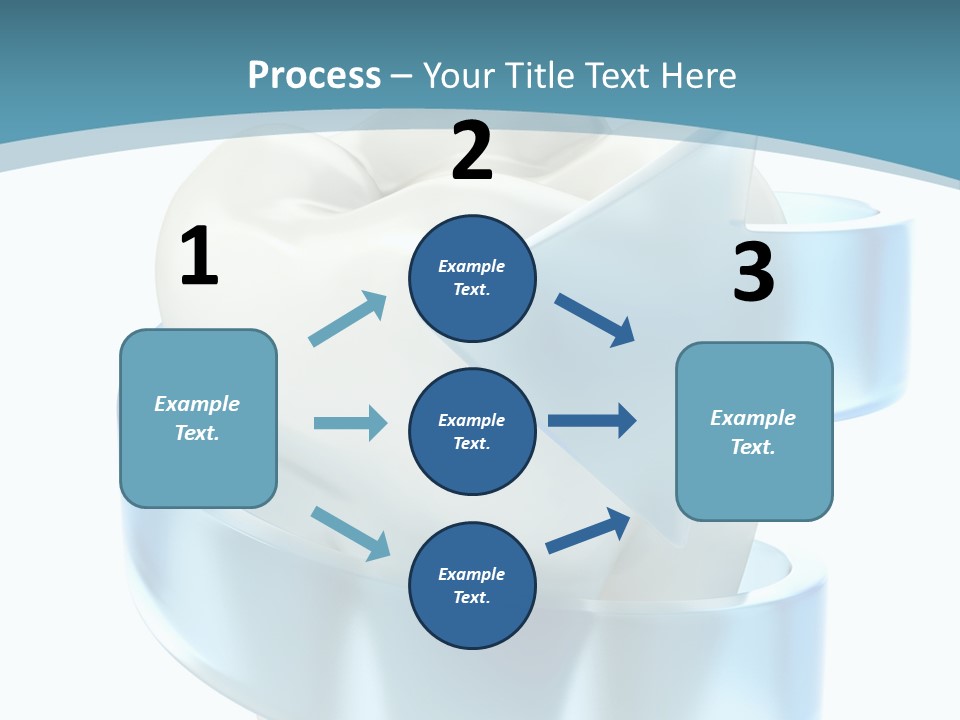 Process – Your Title Text Here

1

Example Text.

2

Example Text.

Example Text.

Example Text.

3

Example Text.